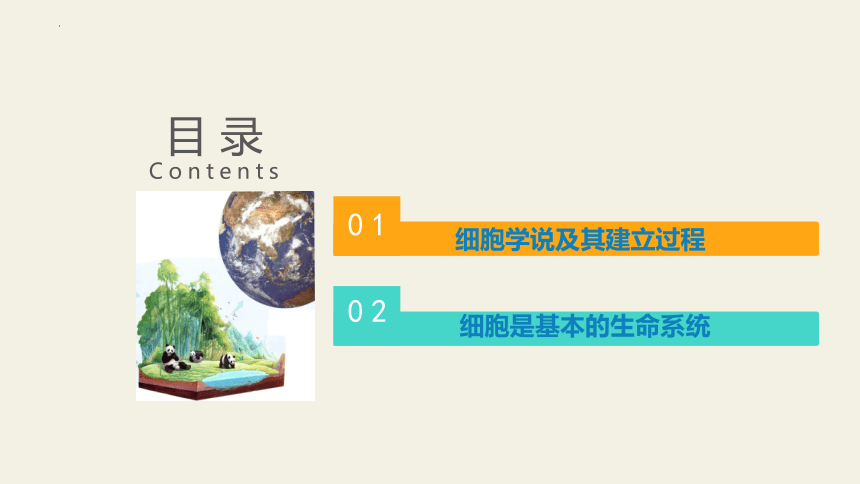 目录
Contents

01
细胞学说及其建立过程

02
细胞是基本的生命系统